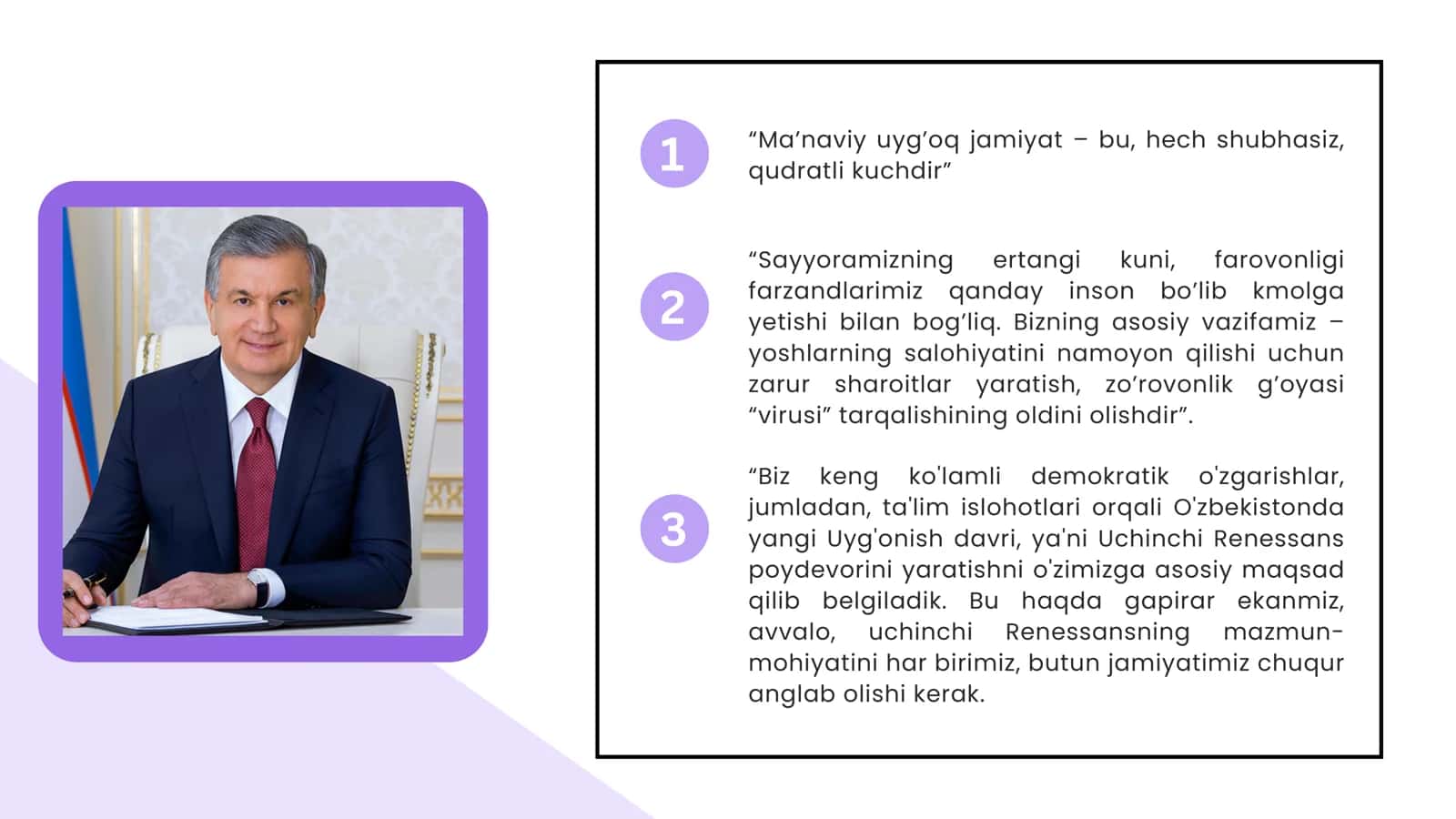 1

“Ma’naviy uyg’oq jamiyat – bu, hech shubhasiz, qudratli kuchdir”

2

“Sayyoramizning ertangi kuni, farovonligi farzandlarimiz qanday inson bo’lib kmolga yetishi bilan bog’liq. Bizning asosiy vazifamiz – yoshlarning salohiyatini namoyon qilishi uchun zarur sharoitlar yaratish, zo’rovonlik g’oyasi “virusi” tarqalishining oldini olishdir”.

3

“Biz keng ko'lamli demokratik o'zgarishlar, jumladan, ta'lim islohotlari orqali O'zbekistonda yangi Uyg'onish davri, ya'ni Uchinchi Renessans poydevorini yaratishni o'zimizga asosiy maqsad qilib belgiladik. Bu haqda gapirar ekanmiz, avvalo, uchinchi Renessansning mazmun-mohiyatini har birimiz, butun jamiyatimiz chuqur anglab olishi kerak.